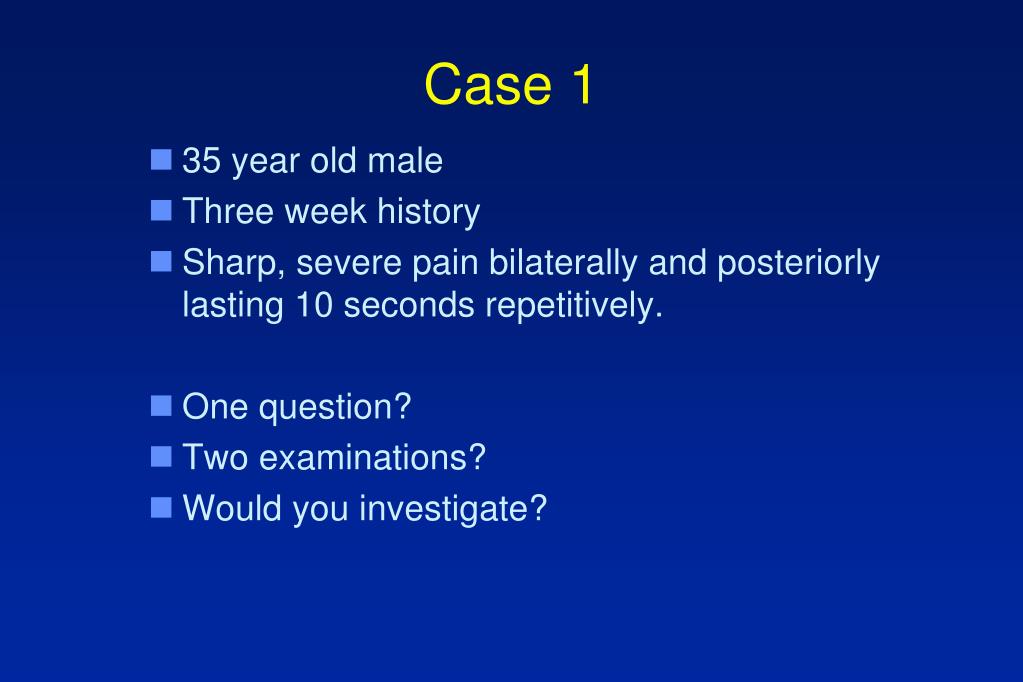 Case 1

35 year old male
Three week history
Sharp, severe pain bilaterally and posteriorly lasting 10 seconds repetitively.

One question?
Two examinations?
Would you investigate?